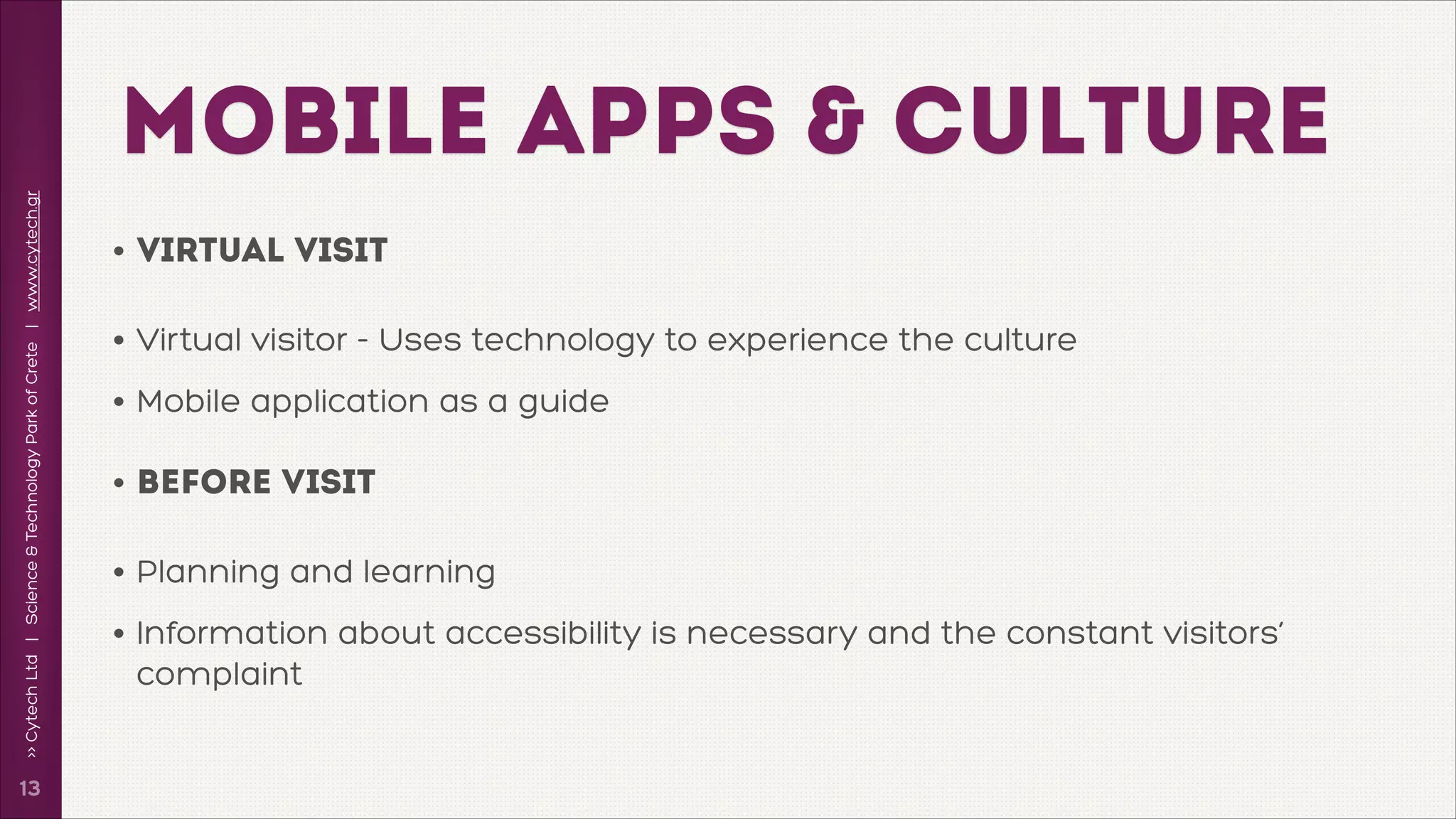 MOBILE APPS & CULTURE

• VIRTUAL VISIT

• Virtual visitor - Uses technology to experience the culture

• Mobile application as a guide

• BEFORE VISIT

• Planning and learning

• Information about accessibility is necessary and the constant visitors' complaint

>> Cytech Ltd | Science & Technology Park of Crete | www.cytech.gr

13